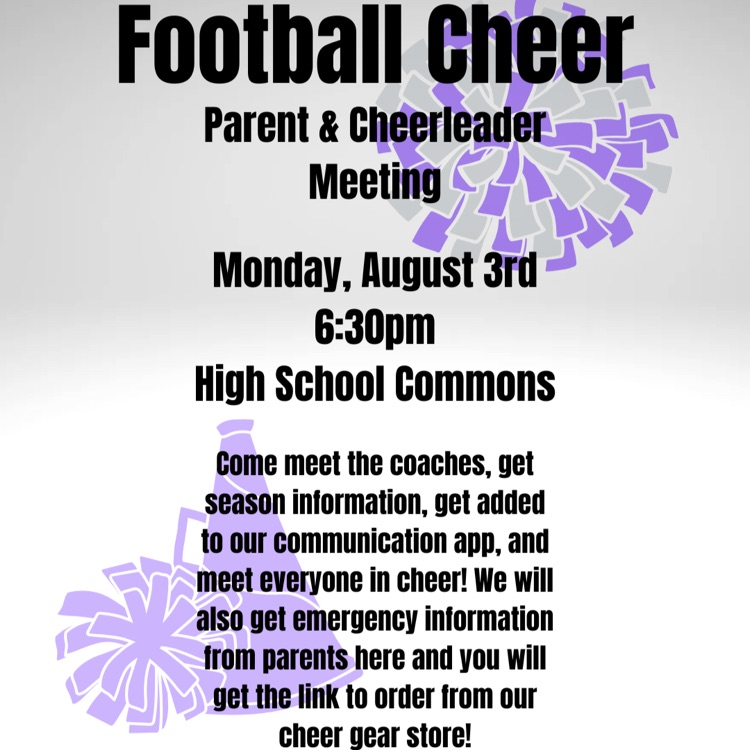 Football Cheer

Parent & Cheerleader Meeting

Monday, August 3rd
6:30pm
High School Commons

Come meet the coaches, get season information, get added to our communication app, and meet everyone in cheer! We will also get emergency information from parents here and you will get the link to order from our cheer gear store!